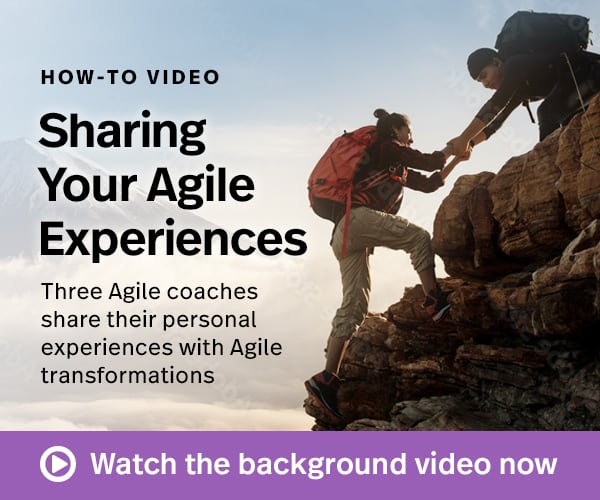 HOW-TO VIDEO

Sharing Your Agile Experiences

Three Agile coaches share their personal experiences with Agile transformations

Watch the background video now